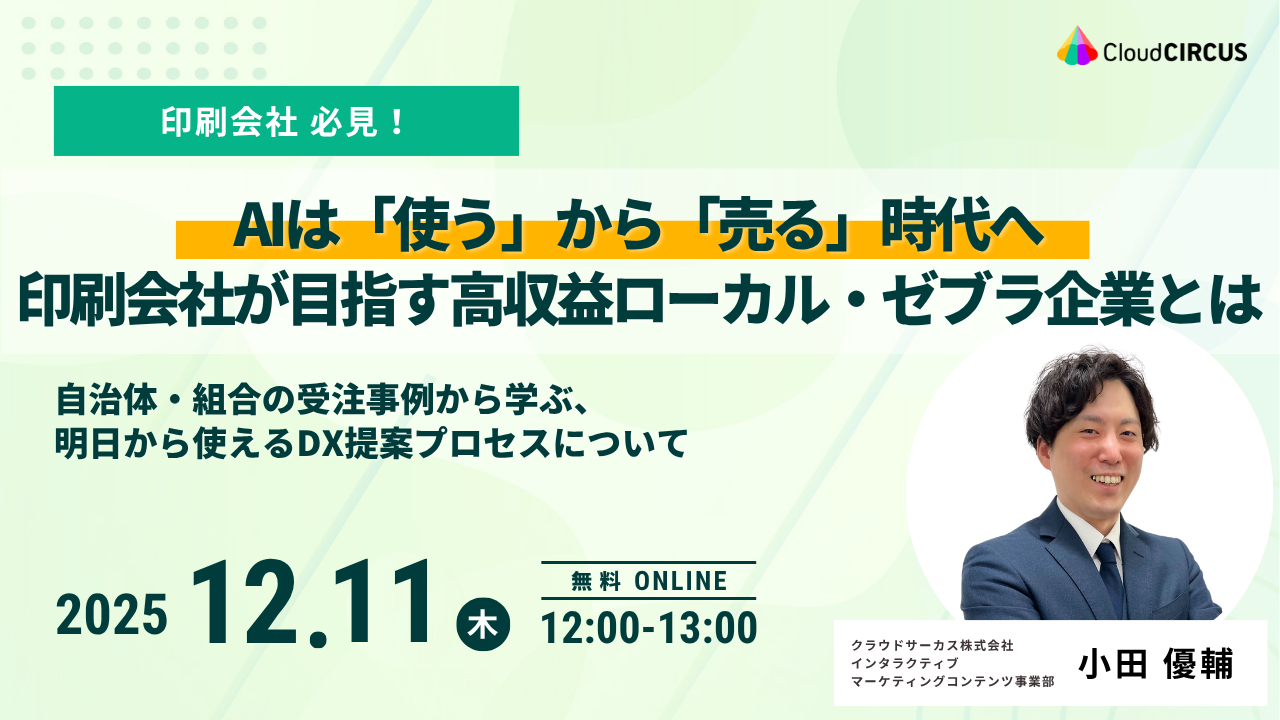 CloudCIRCUS

印刷会社 必見！

AIは「使う」から「売る」時代へ
印刷会社が目指す高収益ローカル・ゼブラ企業とは

自治体・組合の受注事例から学ぶ、
明日から使えるDX提案プロセスについて

2025 12.11 木

無料 ONLINE
12:00-13:00

クラウドサーカス株式会社
インタラクティブ
マーケティングコンテンツ事業部
小田 優輔